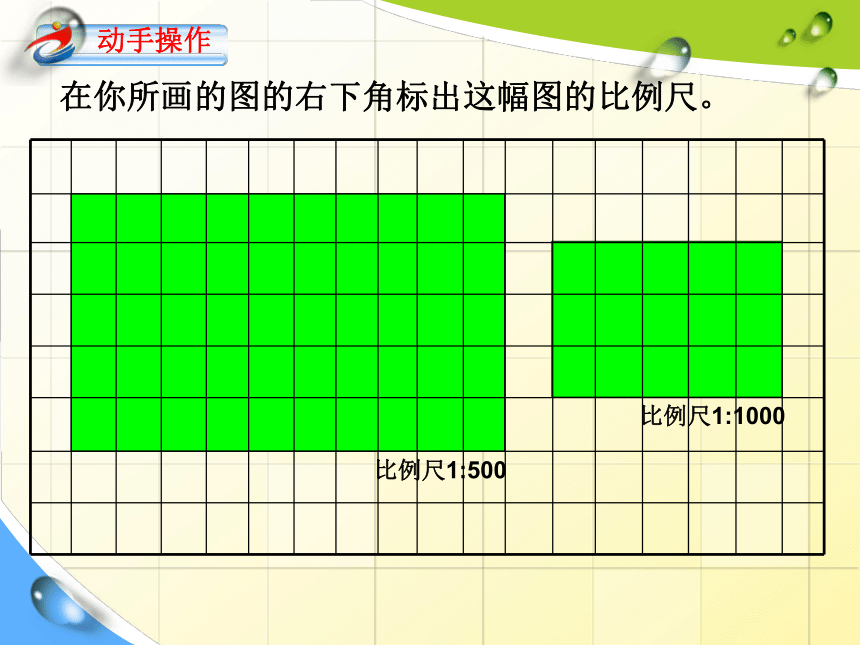 动手操作

在你所画的图的右下角标出这幅图的比例尺。

比例尺1:1000

比例尺1:500